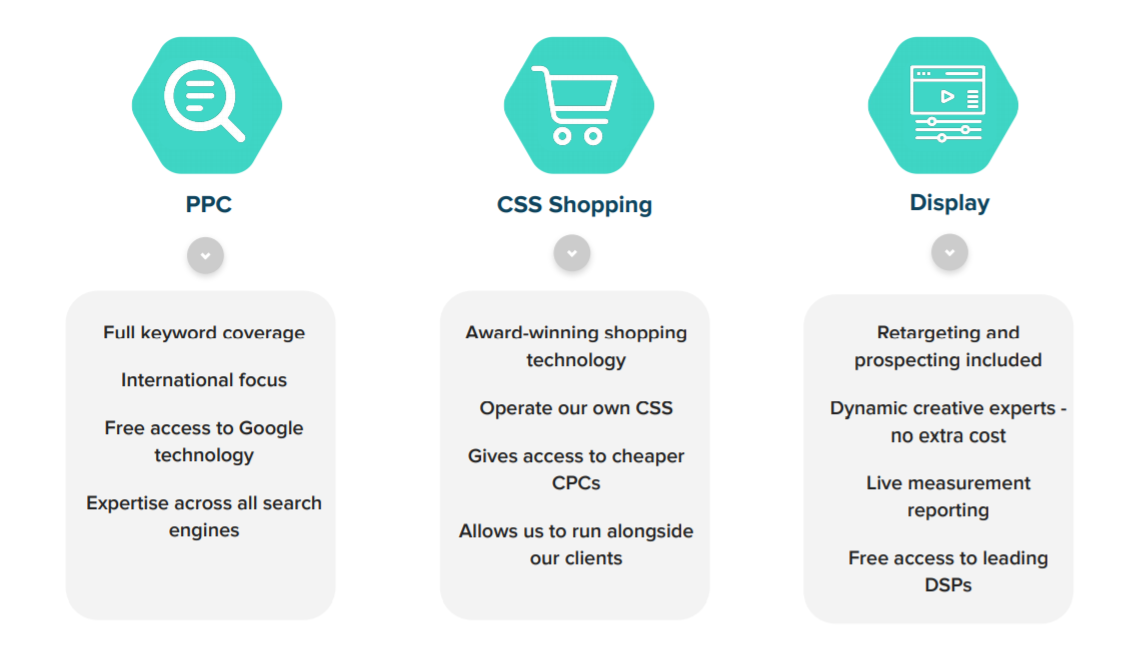 PPC

Full keyword coverage

International focus

Free access to Google technology

Expertise across all search engines

CSS Shopping

Award-winning shopping technology

Operate our own CSS

Gives access to cheaper CPCs

Allows us to run alongside our clients

Display

Retargeting and prospecting included

Dynamic creative experts - no extra cost

Live measurement reporting

Free access to leading DSPs